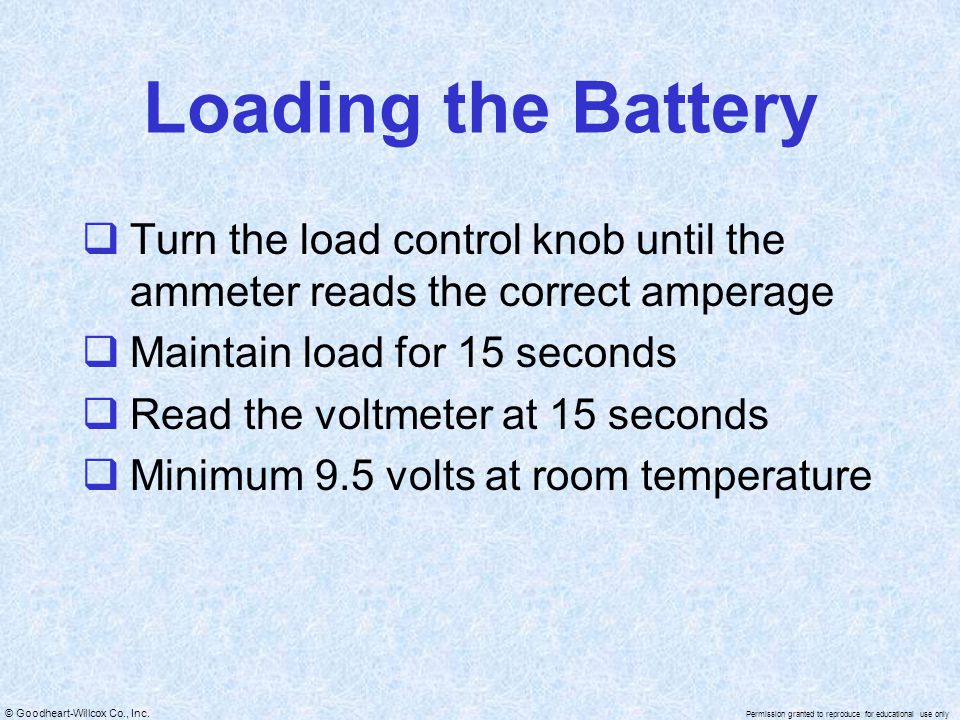 Loading the Battery

❑ Turn the load control knob until the ammeter reads the correct amperage

❑ Maintain load for 15 seconds

❑ Read the voltmeter at 15 seconds

❑ Minimum 9.5 volts at room temperature

© Goodheart-Willcox Co., Inc.

Permission granted to reproduce for educational use only